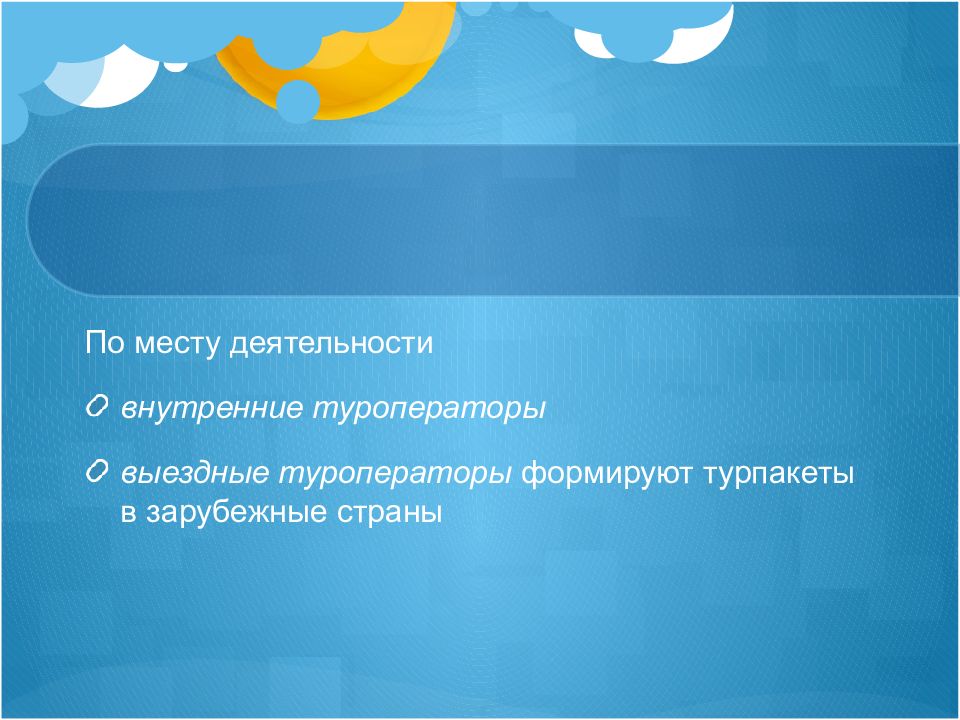 По месту деятельности

внутренние туроператоры

выездные туроператоры формируют турпакеты в зарубежные страны